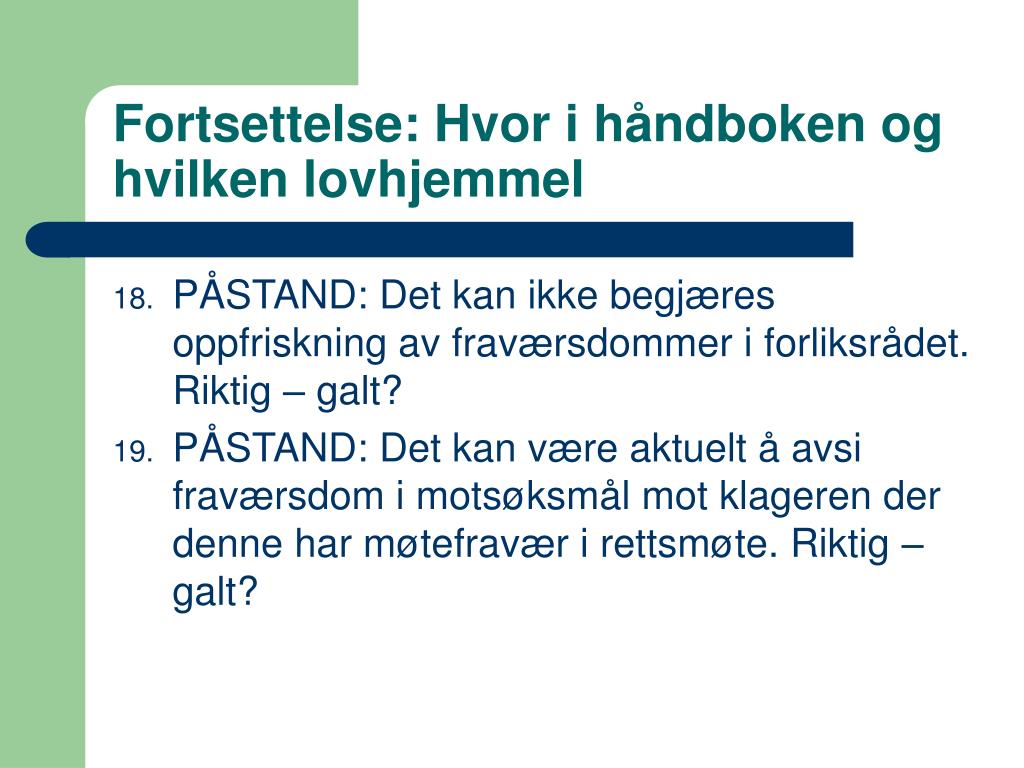 Fortsettelse: Hvor i håndboken og hvilken lovhjemmel

18. PÅSTAND: Det kan ikke begjæres oppfriskning av fraværsdommer i forliksrådet. Riktig – galt?

19. PÅSTAND: Det kan være aktuelt å avsi fraværsdom i motsøksmål mot klageren der denne har møtefravær i rettsmøte. Riktig – galt?